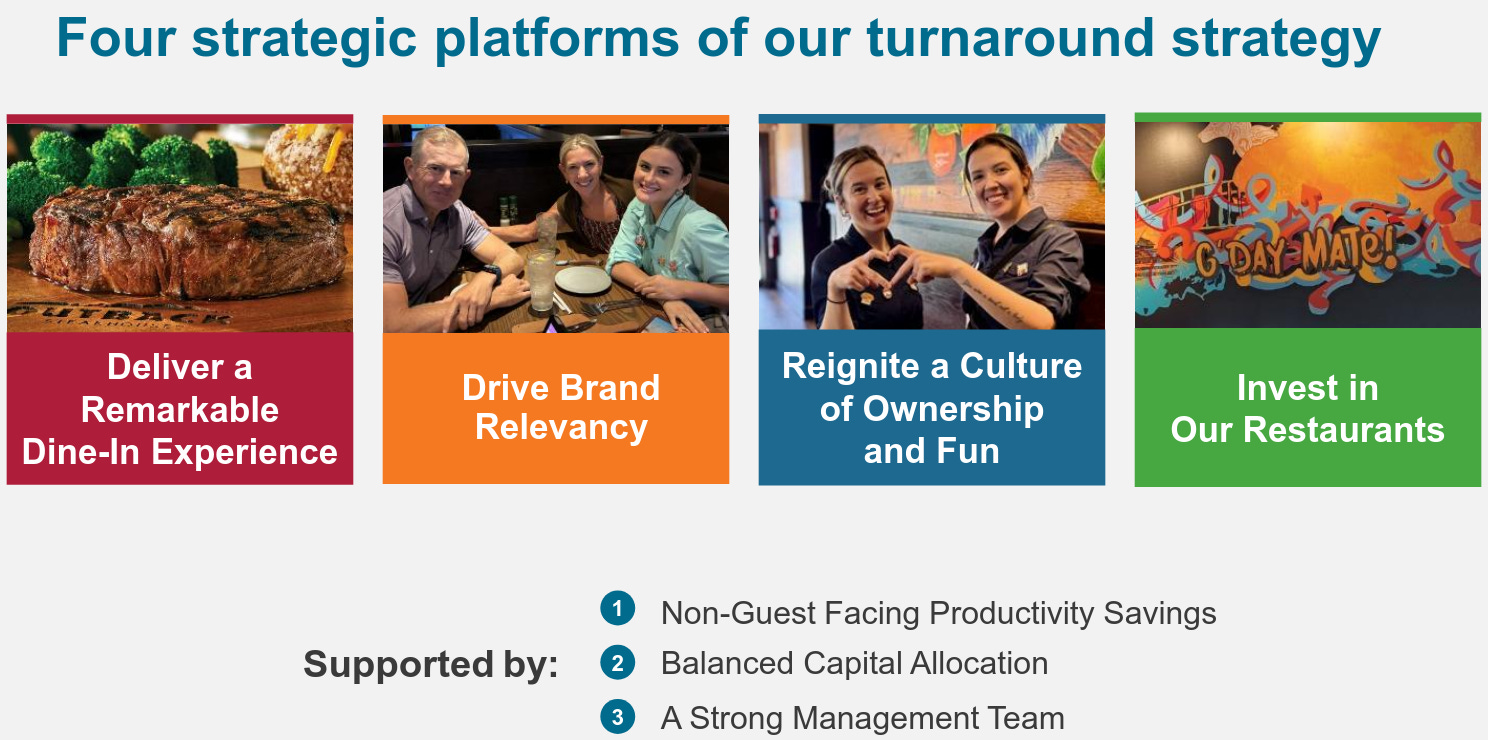 Four strategic platforms of our turnaround strategy

OUTBACK STEAKHOUSE

Deliver a Remarkable Dine-In Experience

Drive Brand Relevancy

Reignite a Culture of Ownership and Fun

G'DAY MATE!

Invest in Our Restaurants

Supported by:

1 Non-Guest Facing Productivity Savings

2 Balanced Capital Allocation

3 A Strong Management Team